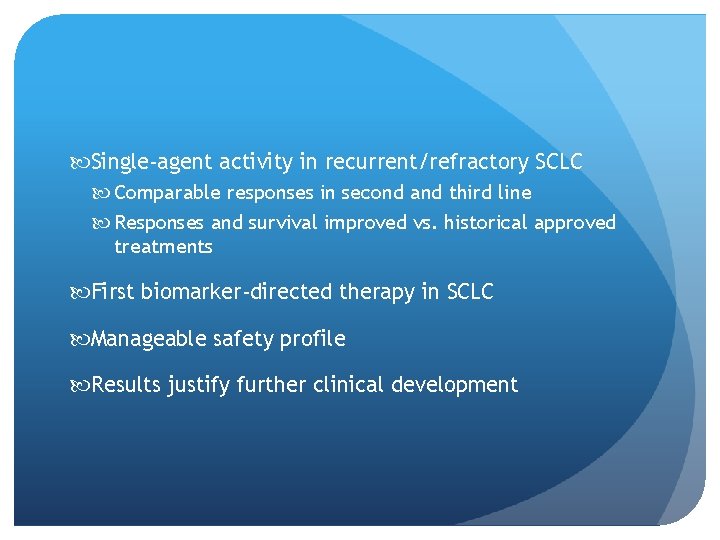 Single-agent activity in recurrent/refractory SCLC

Comparable responses in second and third line

Responses and survival improved vs. historical approved treatments

First biomarker-directed therapy in SCLC

Manageable safety profile

Results justify further clinical development